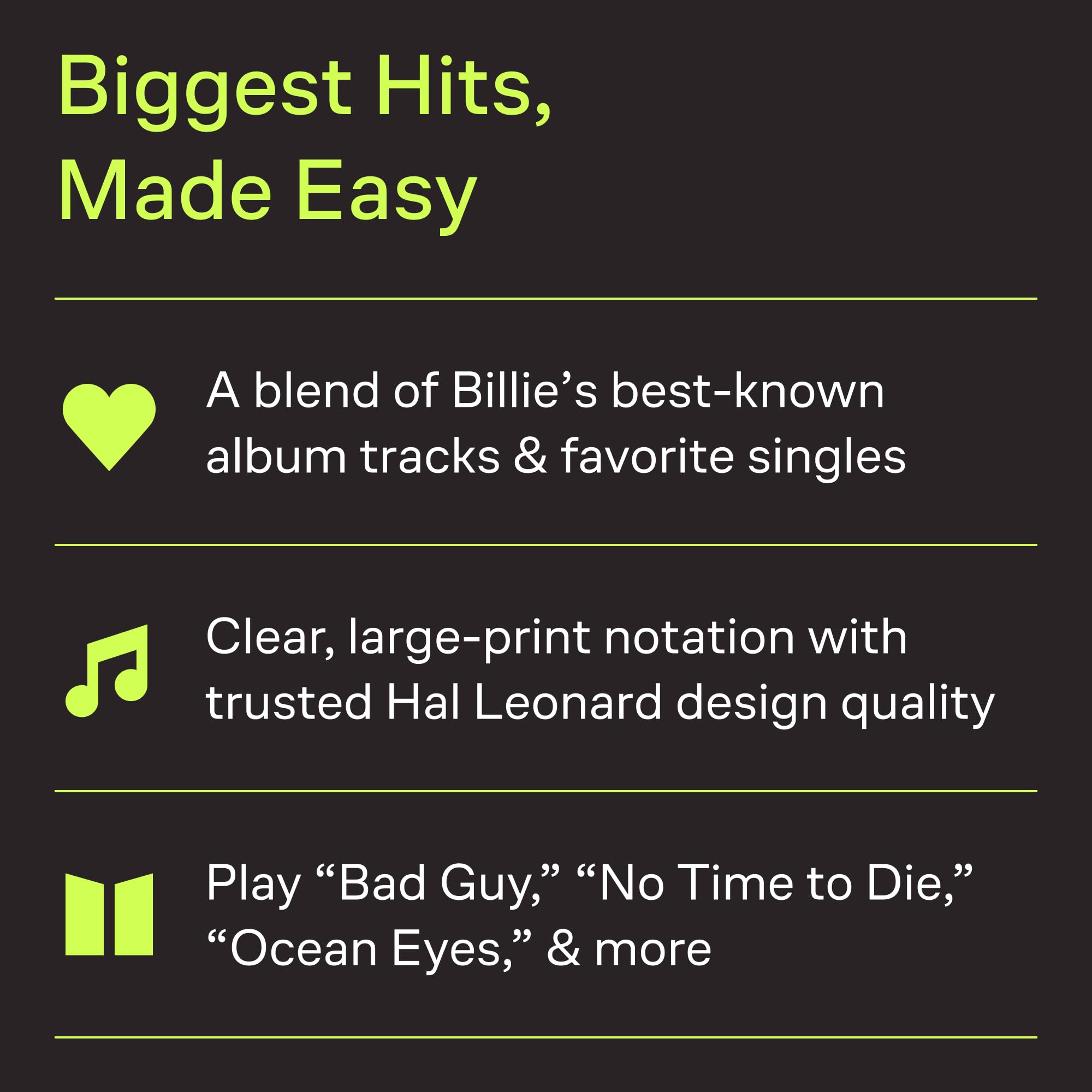 Biggest Hits, Made Easy

A blend of Billie’s best-known album tracks & favorite singles

Clear, large-print notation with trusted Hal Leonard design quality

Play “Bad Guy,” “No Time to Die,” “Ocean Eyes,” & more